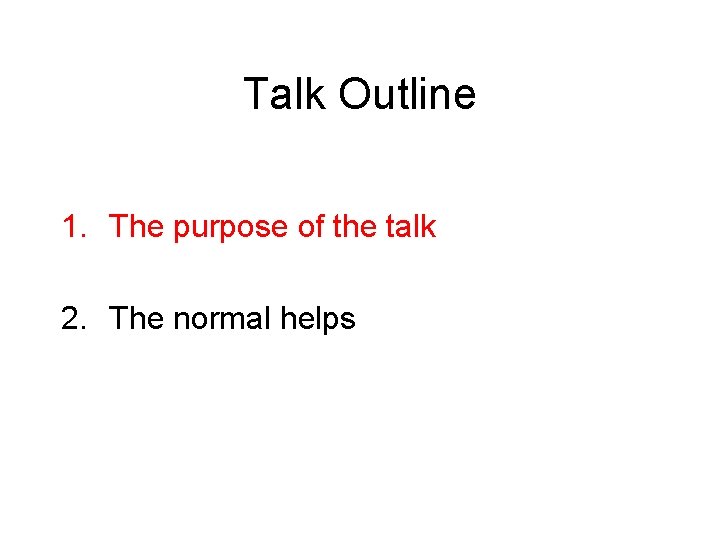 Talk Outline

1. The purpose of the talk

2. The normal helps